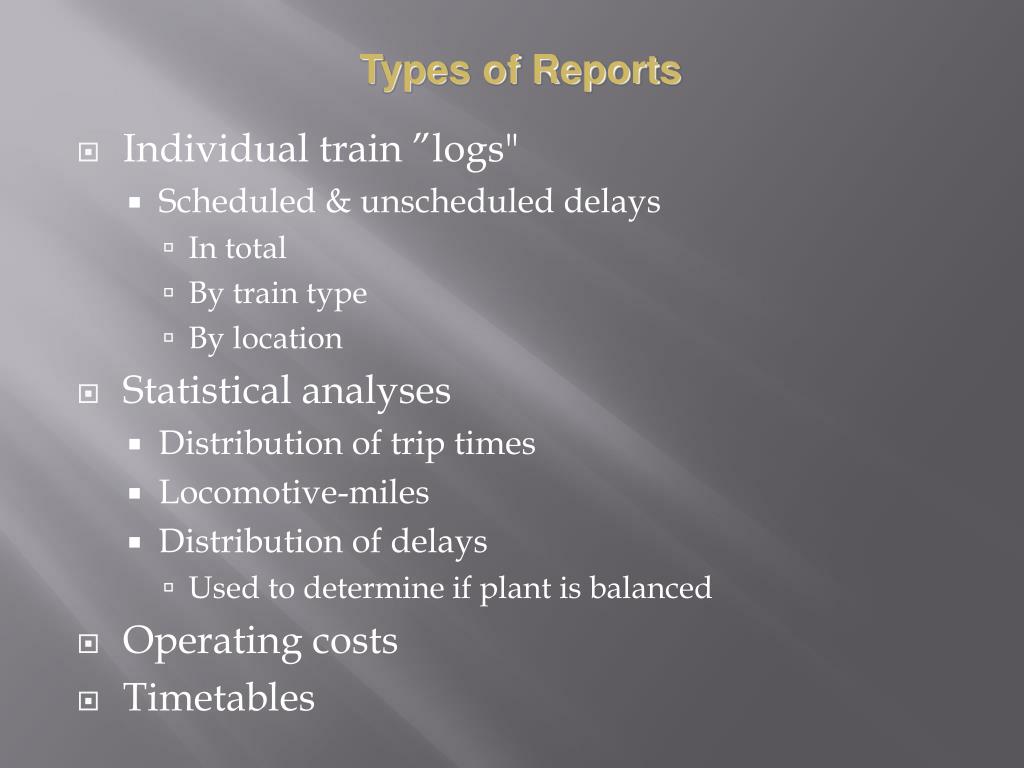 Types of Reports

Individual train ”logs"

Scheduled & unscheduled delays

In total

By train type

By location

Statistical analyses

Distribution of trip times

Locomotive-miles

Distribution of delays

Used to determine if plant is balanced

Operating costs

Timetables